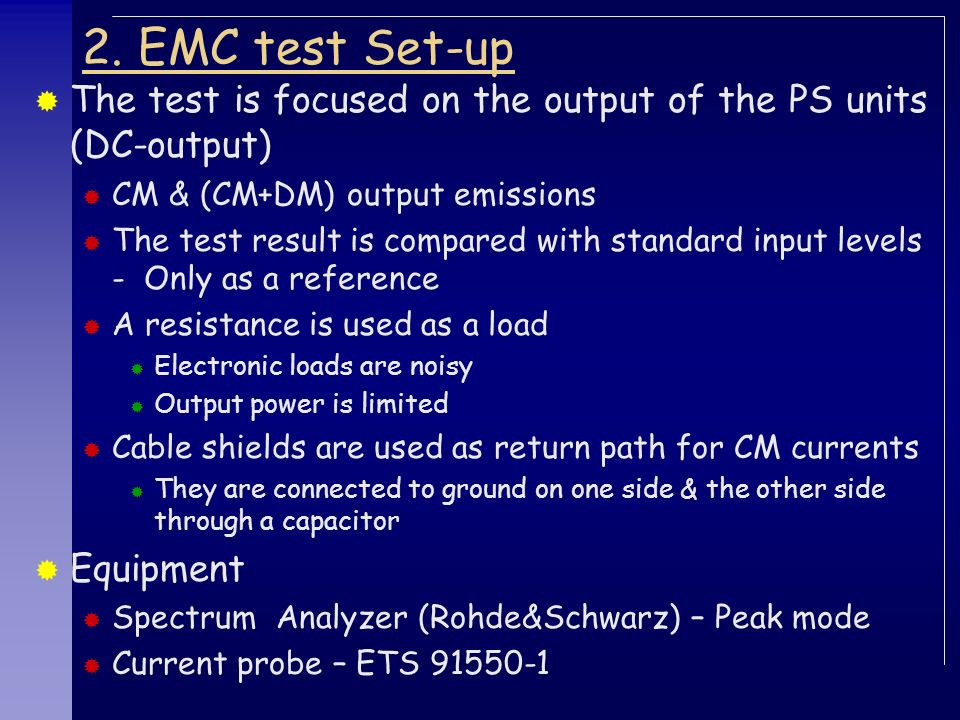 2. EMC test Set-up

The test is focused on the output of the PS units (DC-output)

CM & (CM+DM) output emissions

The test result is compared with standard input levels - Only as a reference

A resistance is used as a load

Electronic loads are noisy

Output power is limited

Cable shields are used as return path for CM currents

They are connected to ground on one side & the other side through a capacitor

Equipment

Spectrum Analyzer (Rohde&Schwarz) – Peak mode

Current probe – ETS 91550-1